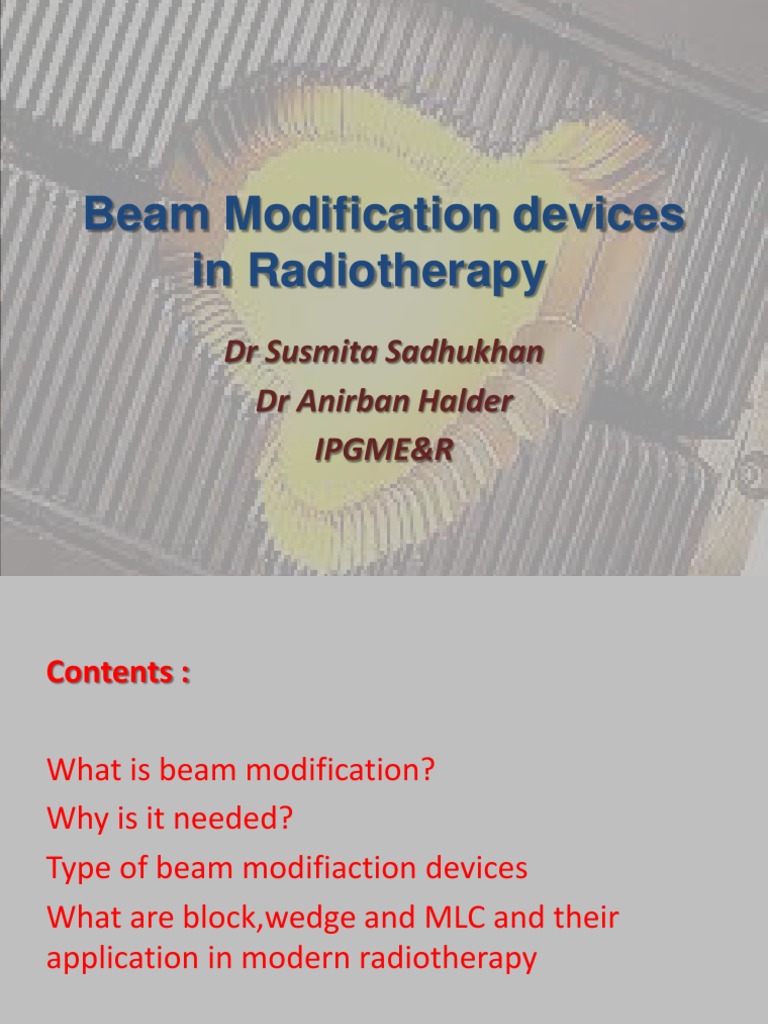 Beam Modification devices in Radiotherapy

Dr Susmita Sadhukhan
Dr Anirban Halder
IPGME&R

Contents :

What is beam modification?
Why is it needed?
Type of beam modifiaction devices
What are block,wedge and MLC and their application in modern radiotherapy